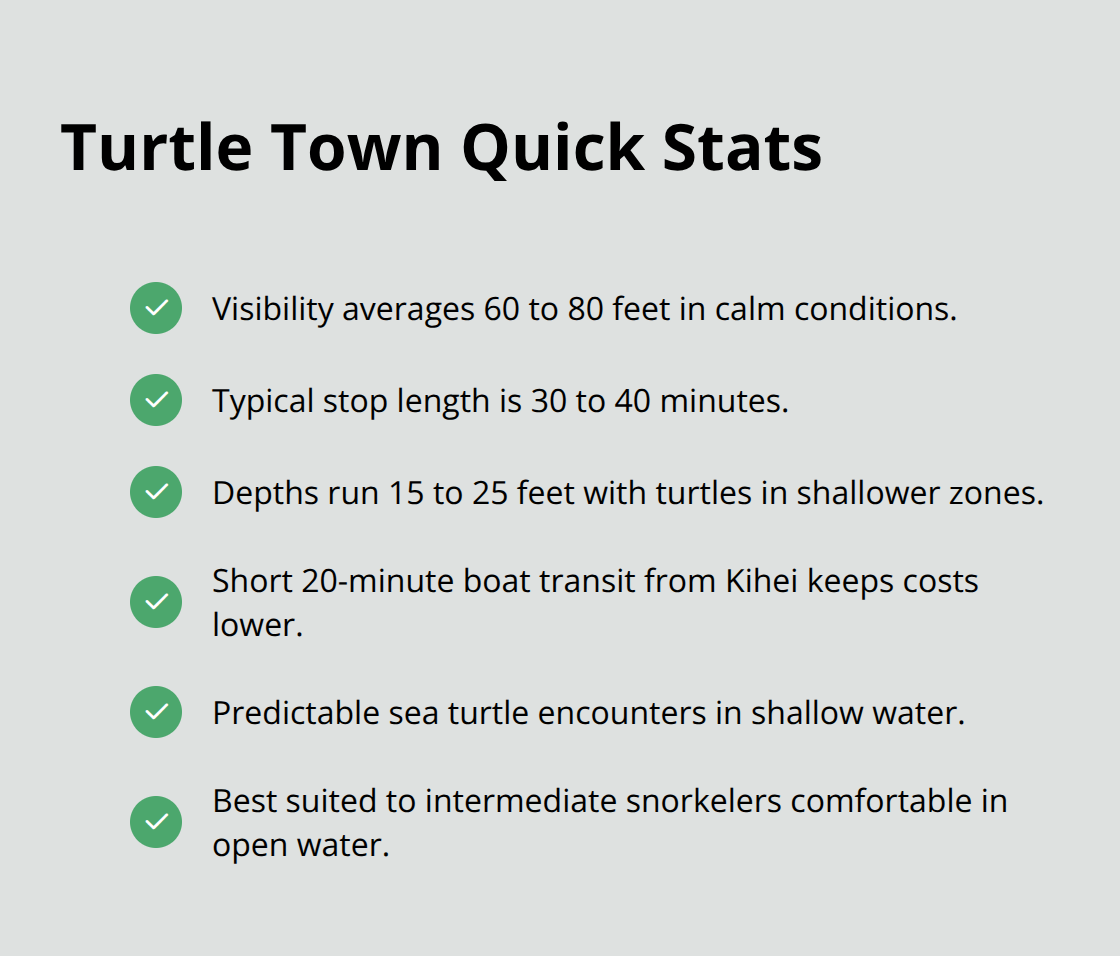 Turtle Town Quick Stats

Visibility averages 60 to 80 feet in calm conditions.

Typical stop length is 30 to 40 minutes.

Depths run 15 to 25 feet with turtles in shallower zones.

Short 20-minute boat transit from Kihei keeps costs lower.

Predictable sea turtle encounters in shallow water.

Best suited to intermediate snorkelers comfortable in open water.